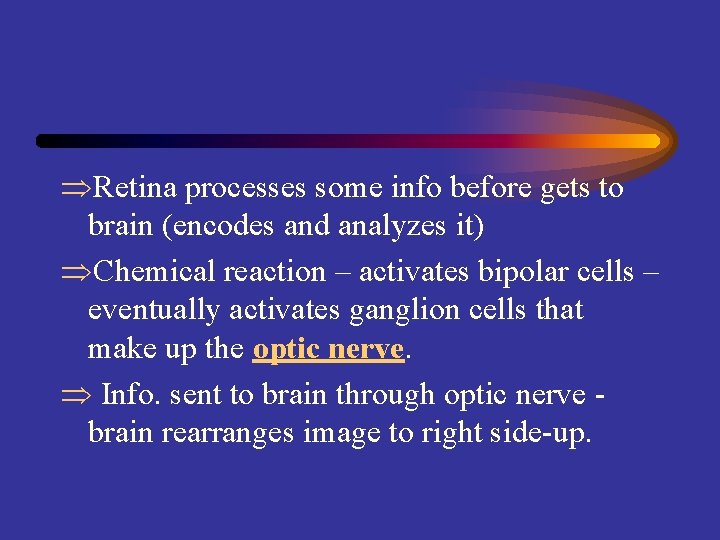 ⇒Retina processes some info before gets to brain (encodes and analyzes it)

⇒Chemical reaction – activates bipolar cells – eventually activates ganglion cells that make up the optic nerve.

⇒ Info. sent to brain through optic nerve - brain rearranges image to right side-up.